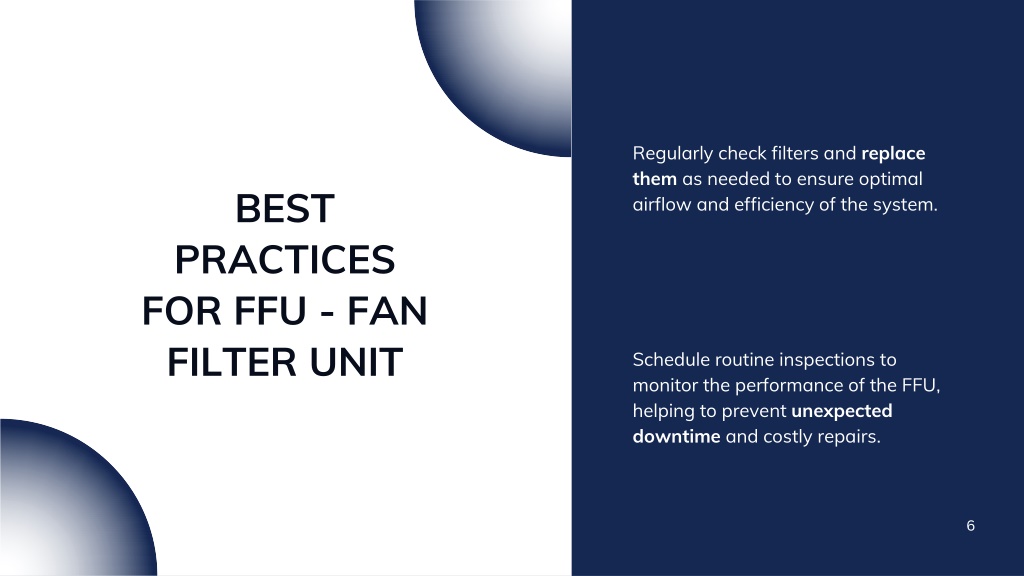 BEST PRACTICES FOR FFU - FAN FILTER UNIT

Regularly check filters and replace them as needed to ensure optimal airflow and efficiency of the system.

Schedule routine inspections to monitor the performance of the FFU, helping to prevent unexpected downtime and costly repairs.

6